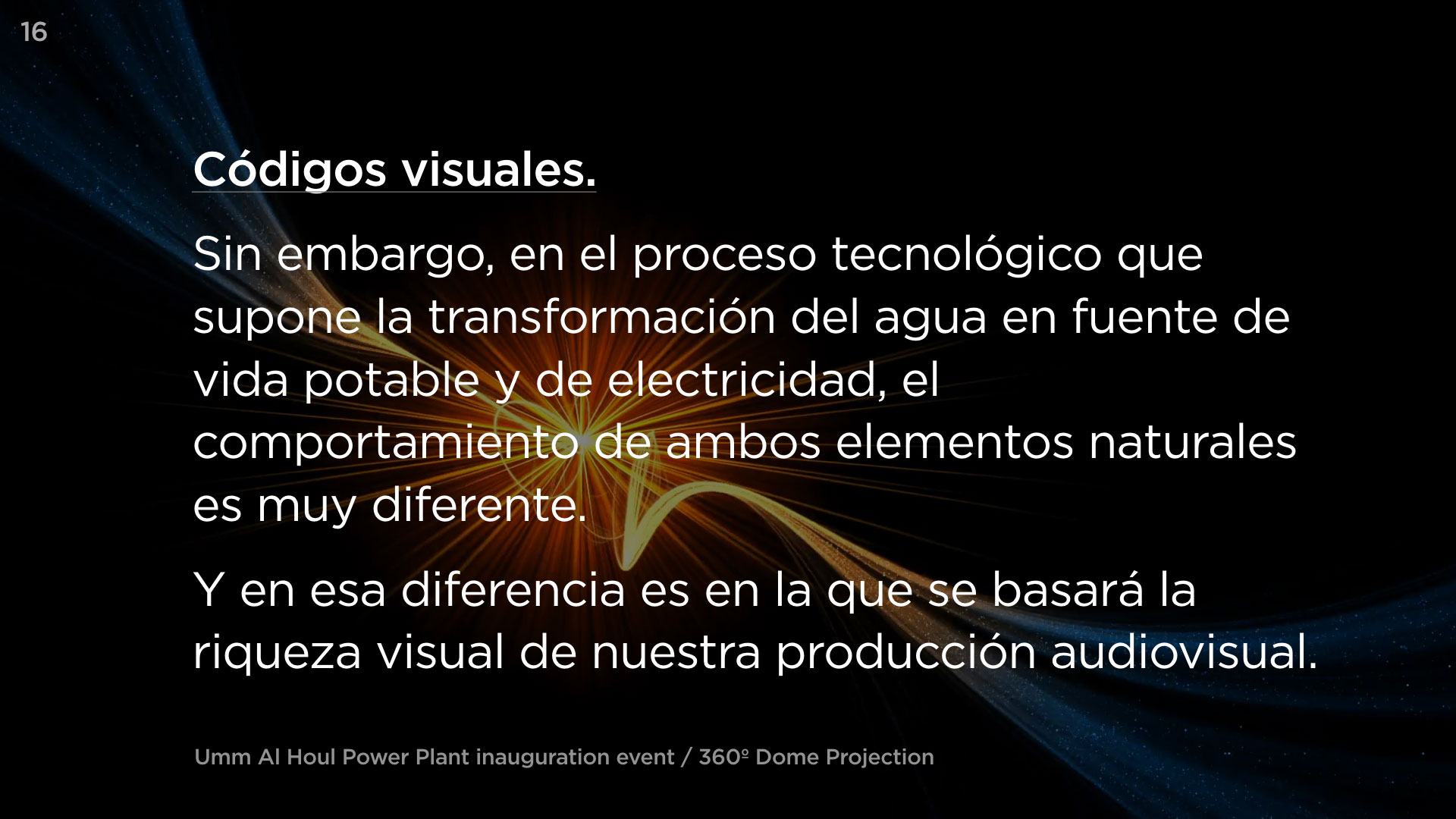 16

Códigos visuales.

Sin embargo, en el proceso tecnológico que supone la transformación del agua en fuente de vida potable y de electricidad, el comportamiento de ambos elementos naturales es muy diferente.

Y en esa diferencia es en la que se basará la riqueza visual de nuestra producción audiovisual.

Umm Al Houl Power Plant inauguration event / 360º Dome Projection